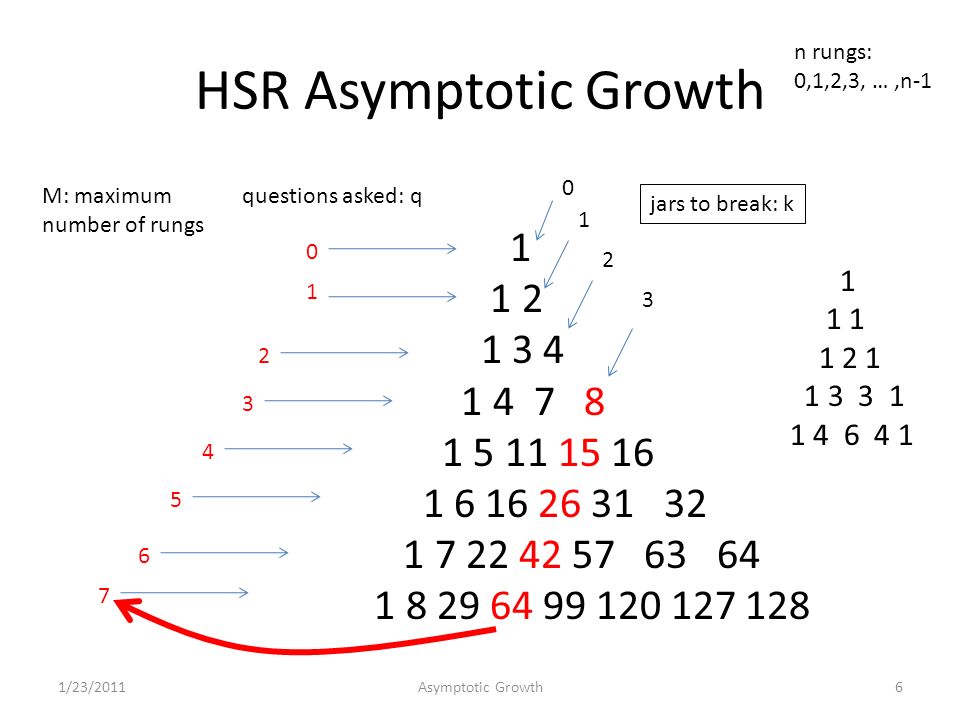 HSR Asymptotic Growth

n rungs:
0,1,2,3, … ,n-1

M: maximum number of rungs

questions asked: q

jars to break: k

0
1
2
3

0
1
2
3
4
5
6
7

1
1 2
1 3 4
1 4 7 8
1 5 11 15 16
1 6 16 26 31 32
1 7 22 42 57 63 64
1 8 29 64 99 120 127 128

1
1 1
1 2 1
1 3 3 1
1 4 6 4 1

1/23/2011

Asymptotic Growth

6